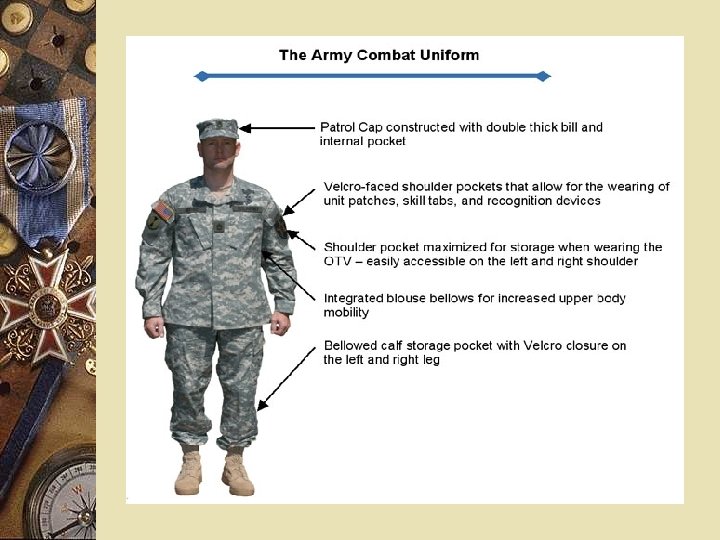 The Army Combat Uniform

Patrol Cap constructed with double thick bill and internal pocket

Velcro-faced shoulder pockets that allow for the wearing of unit patches, skill tabs, and recognition devices

Shoulder pocket maximized for storage when wearing the OTV – easily accessible on the left and right shoulder

Integrated blouse bellows for increased upper body mobility

Bellowed calf storage pocket with Velcro closure on the left and right leg